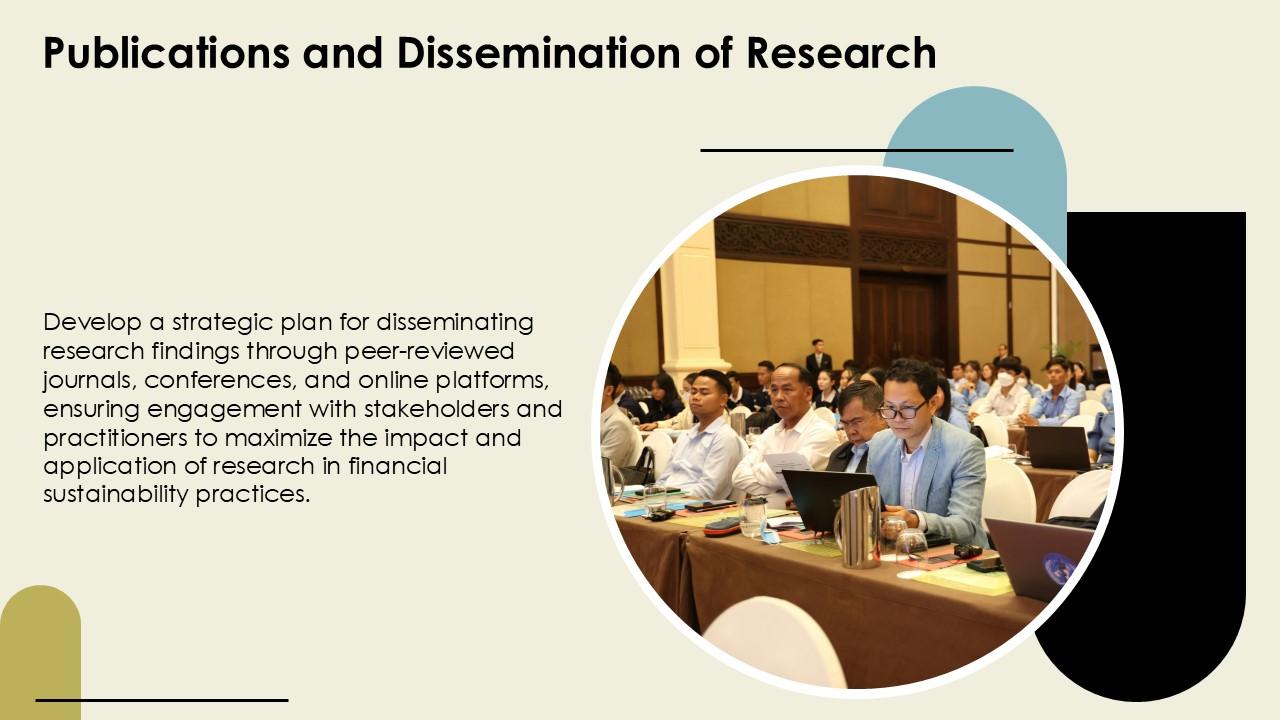 Publications and Dissemination of Research

Develop a strategic plan for disseminating research findings through peer-reviewed journals, conferences, and online platforms, ensuring engagement with stakeholders and practitioners to maximize the impact and application of research in financial sustainability practices.